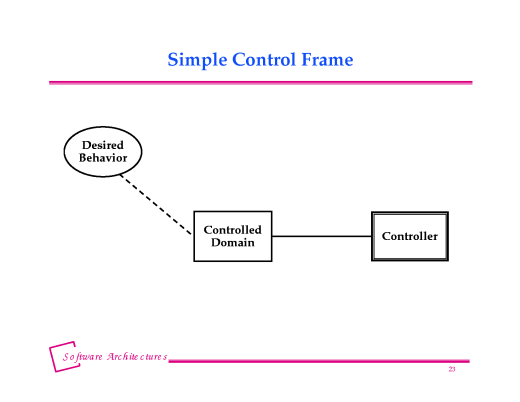 Simple Control Frame

Desired Behavior

Controlled Domain

Controller

Software Architectures

23